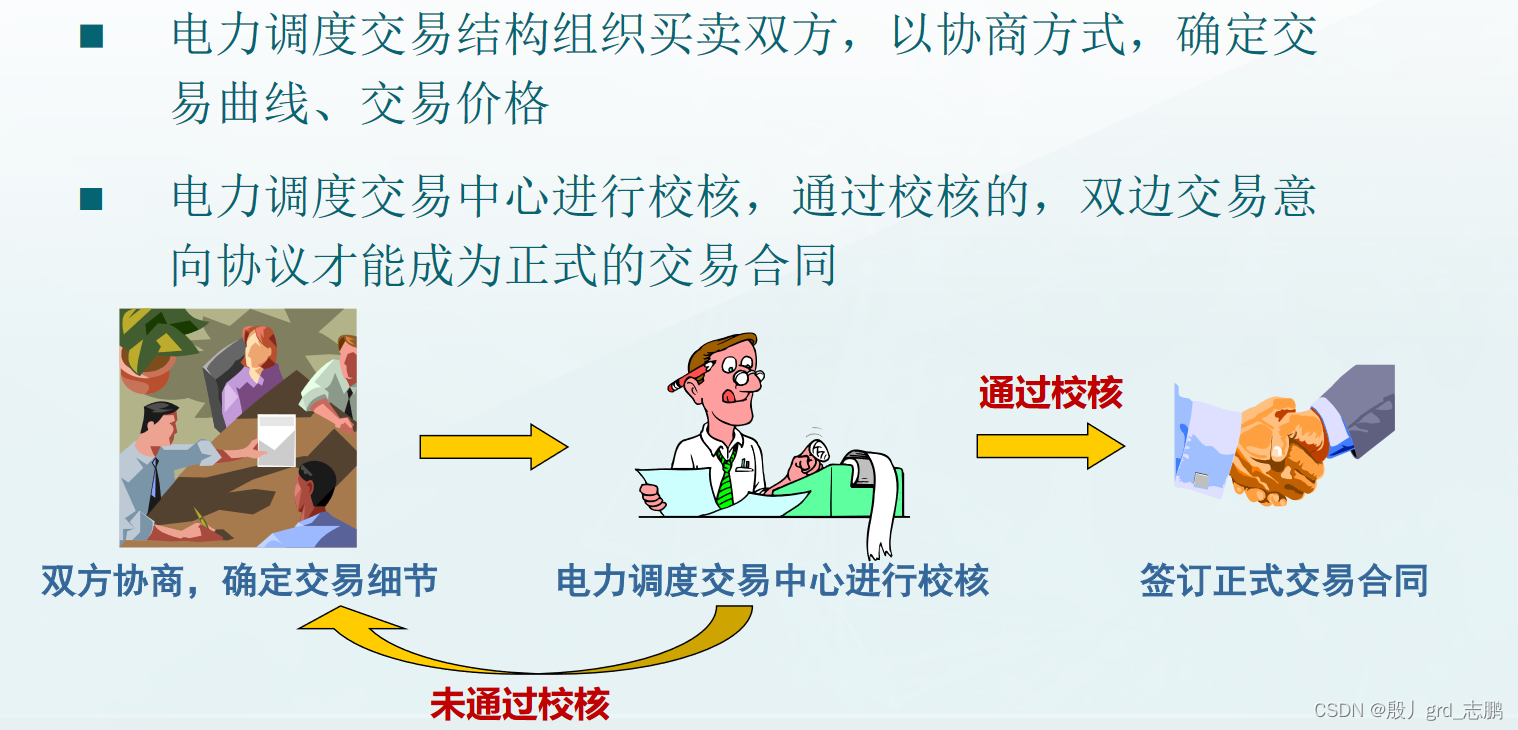 ■ 电力调度交易结构组织买卖双方，以协商方式，确定交易曲线、交易价格

■ 电力调度交易中心进行校核，通过校核的，双边交易意向协议才能成为正式的交易合同

通过校核

双方协商，确定交易细节

电力调度交易中心进行校核

签订正式交易合同

未通过校核

CSDN @殷丿grd_志鹏